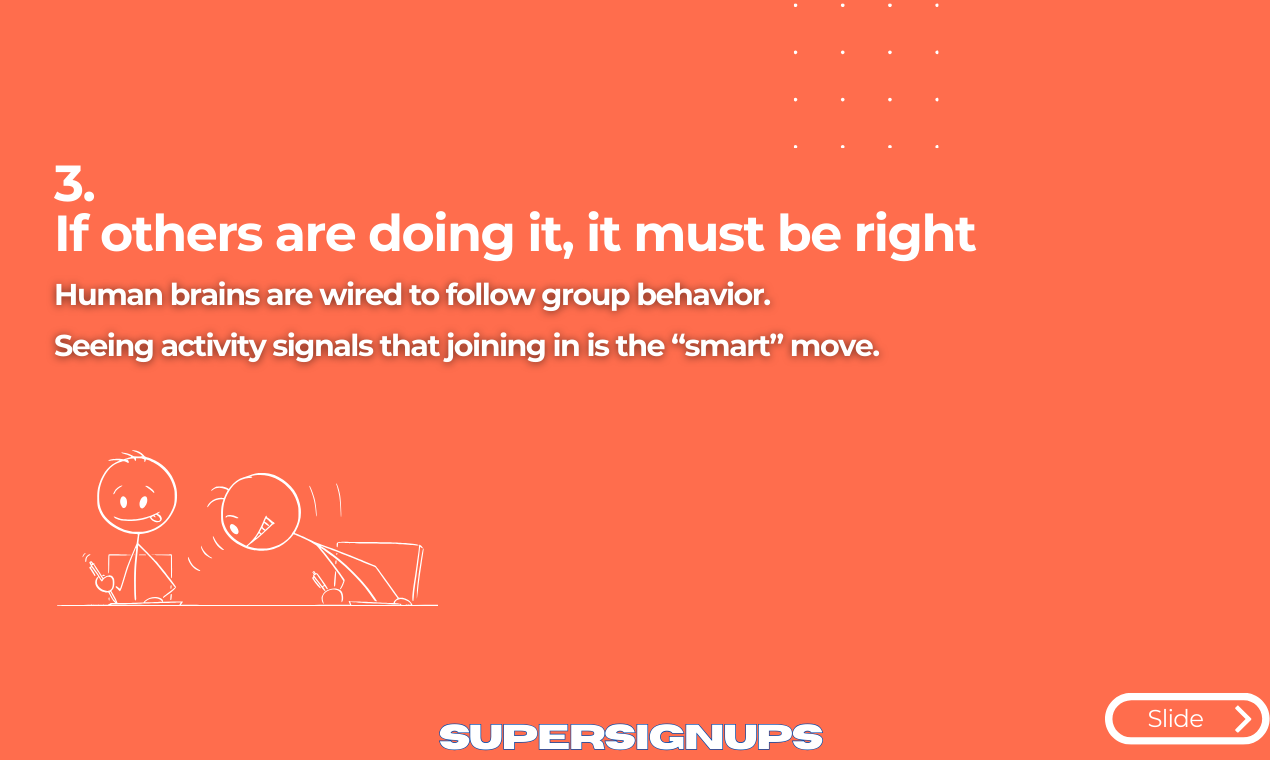 3.
If others are doing it, it must be right

Human brains are wired to follow group behavior.

Seeing activity signals that joining in is the “smart” move.

SUPERSIGNUPS

Slide